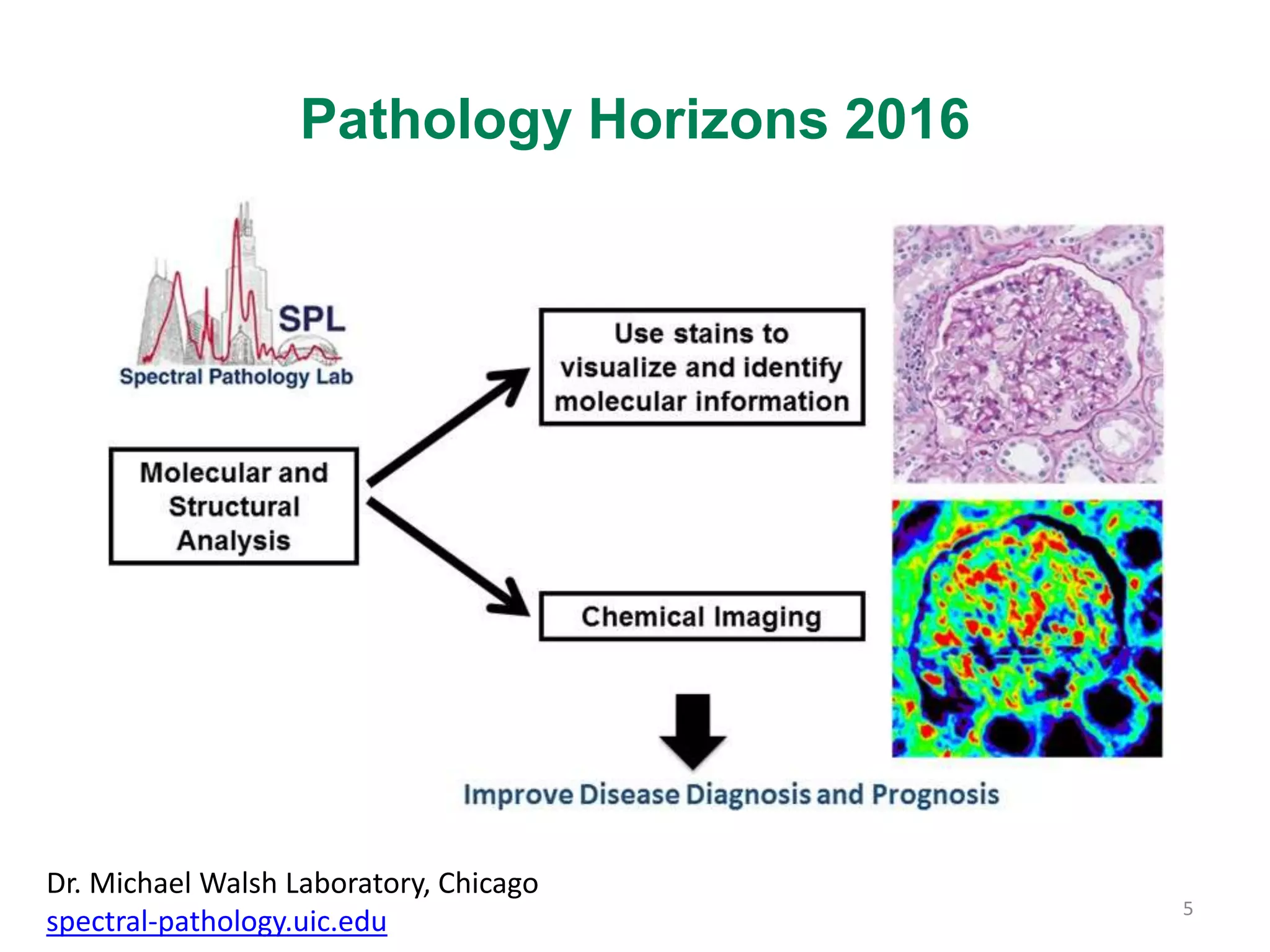 Pathology Horizons 2016

SPL
Spectral Pathology Lab

Molecular and Structural Analysis

Use stains to visualize and identify molecular information

Chemical Imaging

Improve Disease Diagnosis and Prognosis

Dr. Michael Walsh Laboratory, Chicago
spectral-pathology.uic.edu

5